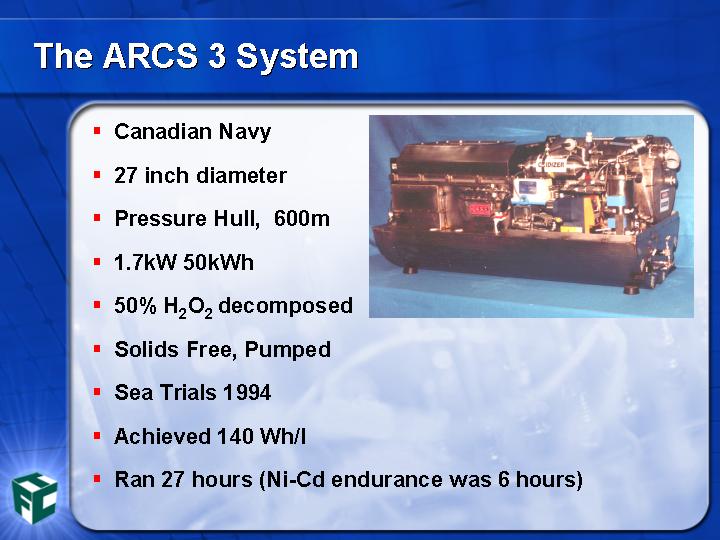 The ARCS 3 System

• Canadian Navy
• 27 inch diameter
• Pressure Hull, 600m
• 1.7kW 50kWh
• 50% $H_2O_2$ decomposed
• Solids Free, Pumped
• Sea Trials 1994
• Achieved 140 Wh/l
• Ran 27 hours (Ni-Cd endurance was 6 hours)